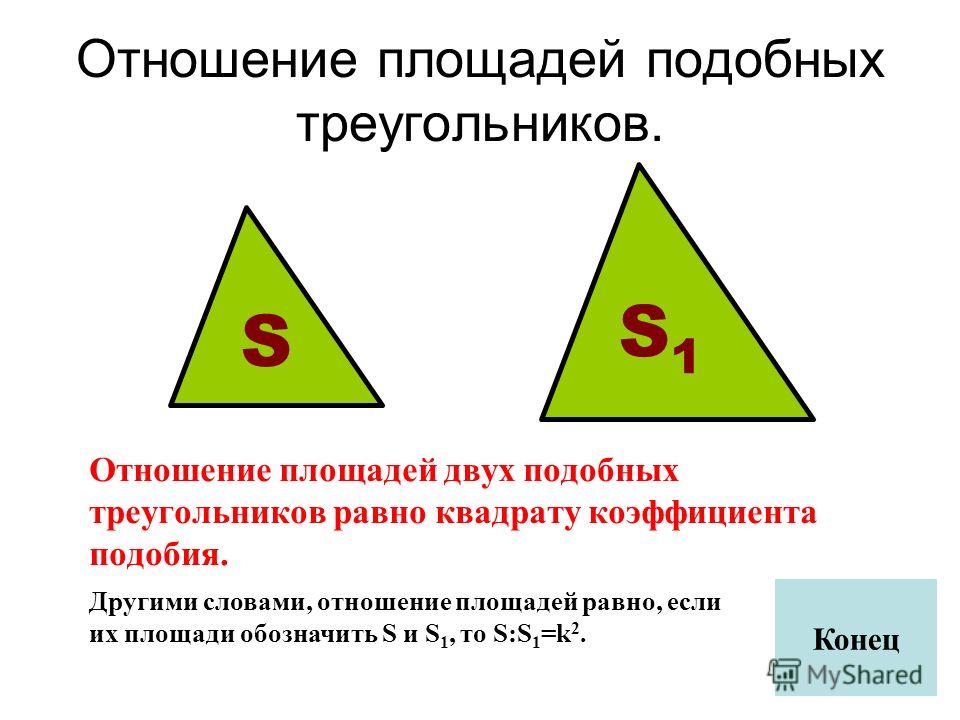 Отношение площадей подобных треугольников.

S

$S_1$

Отношение площадей двух подобных треугольников равно квадрату коэффициента подобия.

Другими словами, отношение площадей равно, если их площади обозначить S и $S_1$, то $S:S_1=k^2$.

Конец

MyShared